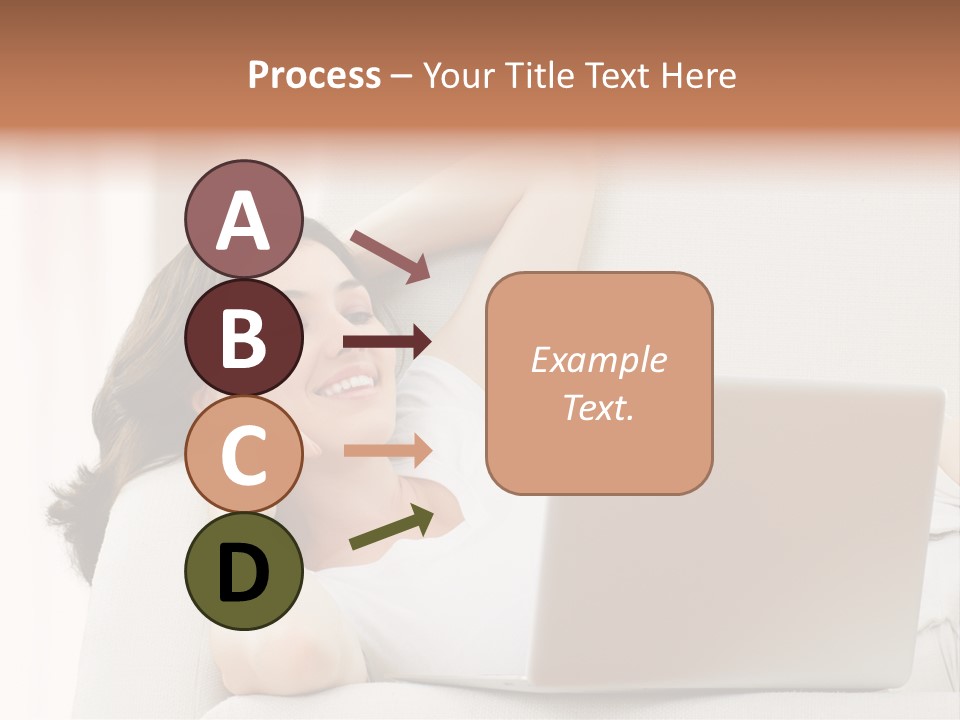 Process – Your Title Text Here

A

B

C

D

Example Text.